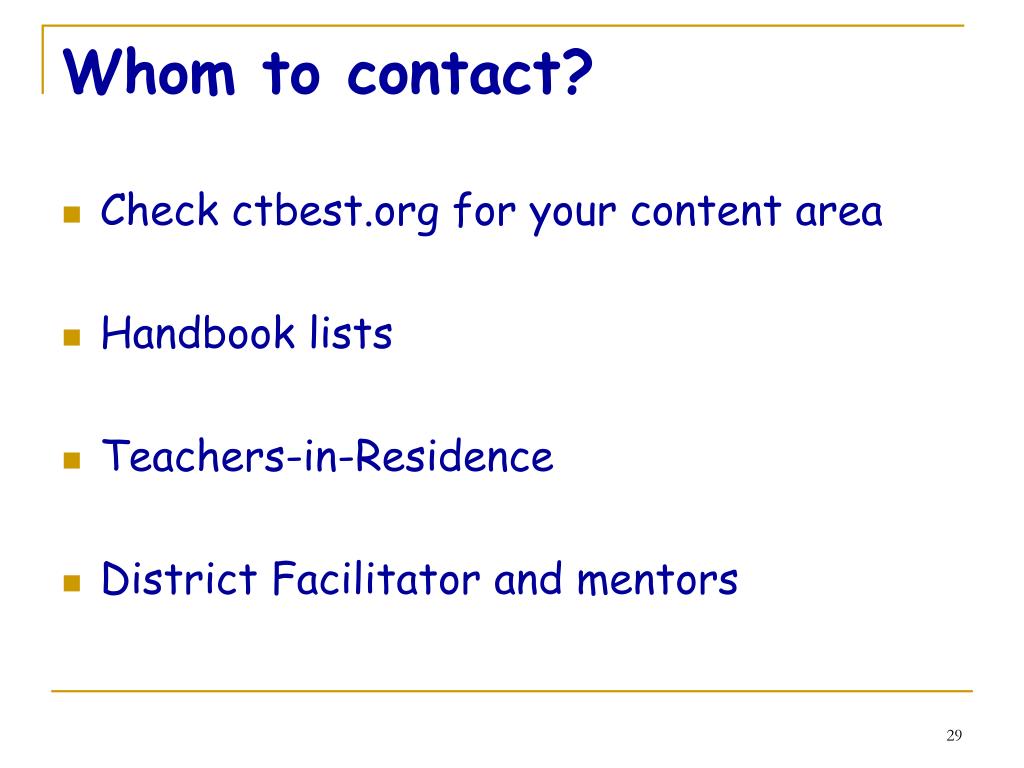 Whom to contact?

Check ctbest.org for your content area

Handbook lists

Teachers-in-Residence

District Facilitator and mentors

29